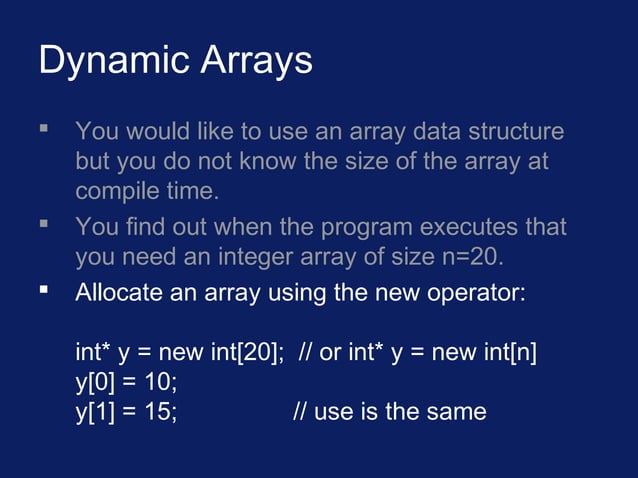 Dynamic Arrays

▪ You would like to use an array data structure but you do not know the size of the array at compile time.

▪ You find out when the program executes that you need an integer array of size n=20.

▪ Allocate an array using the new operator:

int* y = new int[20]; // or int* y = new int[n]
y[0] = 10;
y[1] = 15; // use is the same